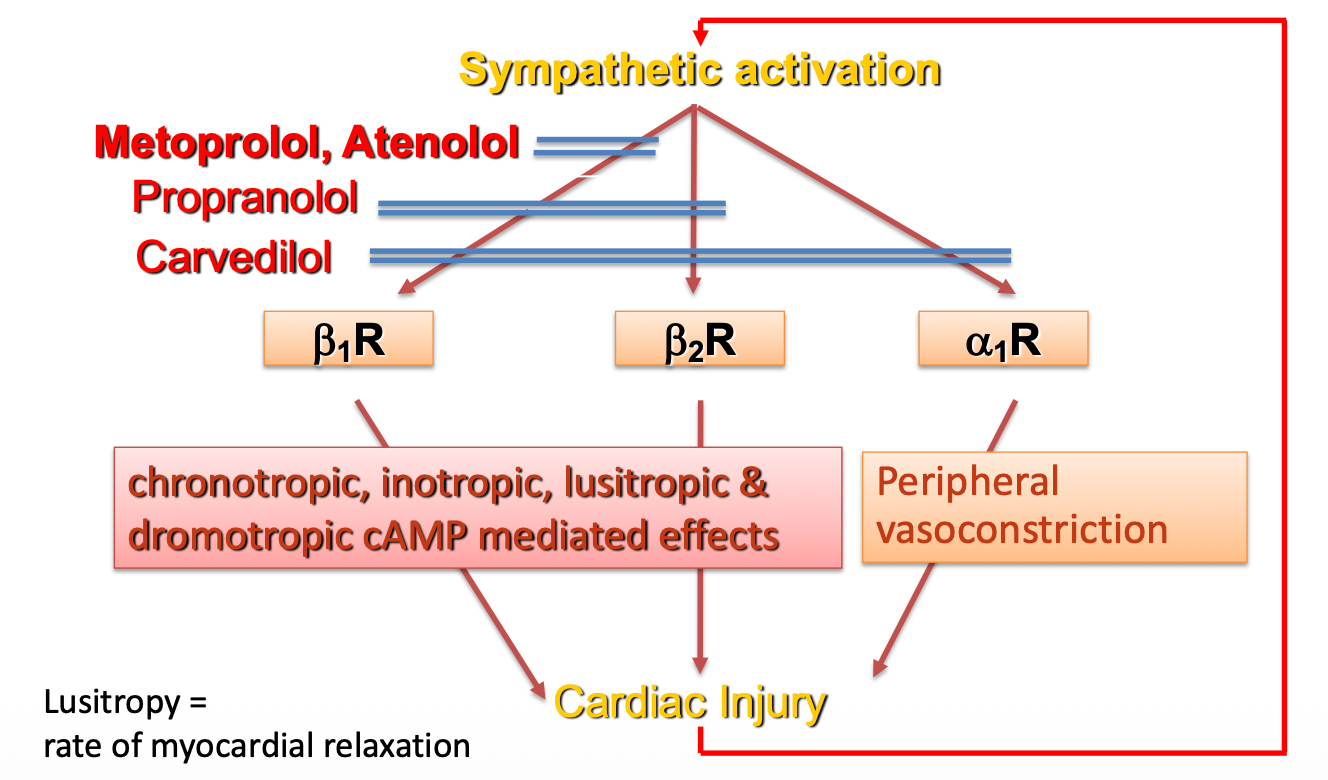 Sympathetic activation

Metoprolol, Atenolol

Propranolol

Carvedilol

$\beta_1$R

$\beta_2$R

$\alpha_1$R

chronotropic, inotropic, lusitropic & dromotropic cAMP mediated effects

Peripheral vasoconstriction

Cardiac Injury

Lusitropy = rate of myocardial relaxation